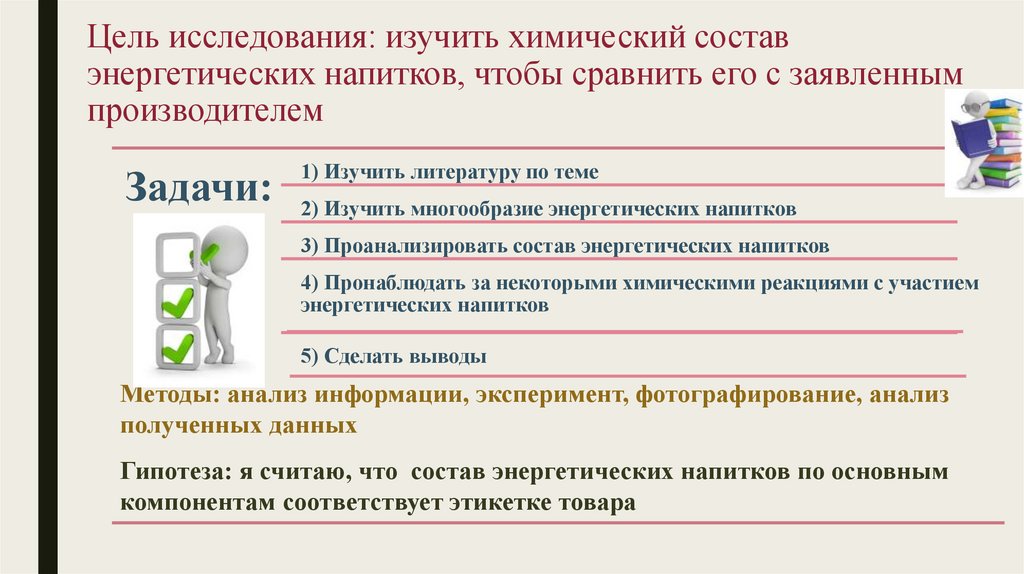 Цель исследования: изучить химический состав энергетических напитков, чтобы сравнить его с заявленным производителем

Задачи:

1) Изучить литературу по теме

2) Изучить многообразие энергетических напитков

3) Проанализировать состав энергетических напитков

4) Пронаблюдать за некоторыми химическими реакциями с участием энергетических напитков

5) Сделать выводы

Методы: анализ информации, эксперимент, фотографирование, анализ полученных данных

Гипотеза: я считаю, что состав энергетических напитков по основным компонентам соответствует этикетке товара